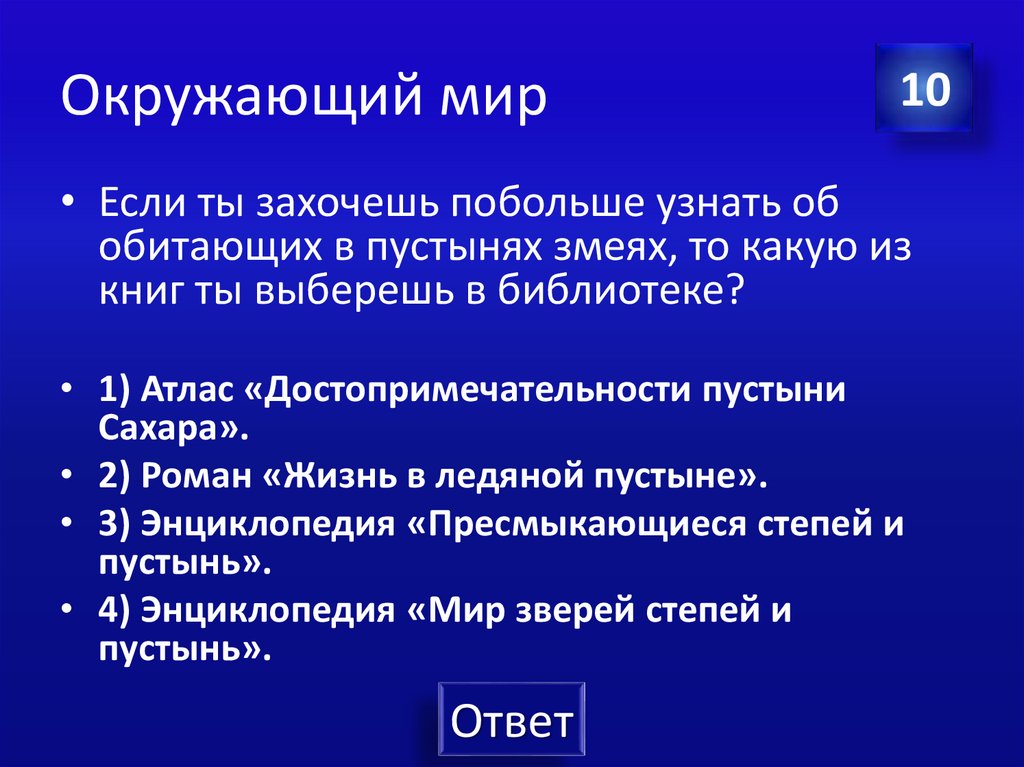 Окружающий мир

10

• Если ты захочешь побольше узнать об обитающих в пустынях змеях, то какую из книг ты выберешь в библиотеке?

• 1) Атлас «Достопримечательности пустыни Сахара».
• 2) Роман «Жизнь в ледяной пустыне».
• 3) Энциклопедия «Пресмыкающиеся степей и пустынь».
• 4) Энциклопедия «Мир зверей степей и пустынь».

Ответ